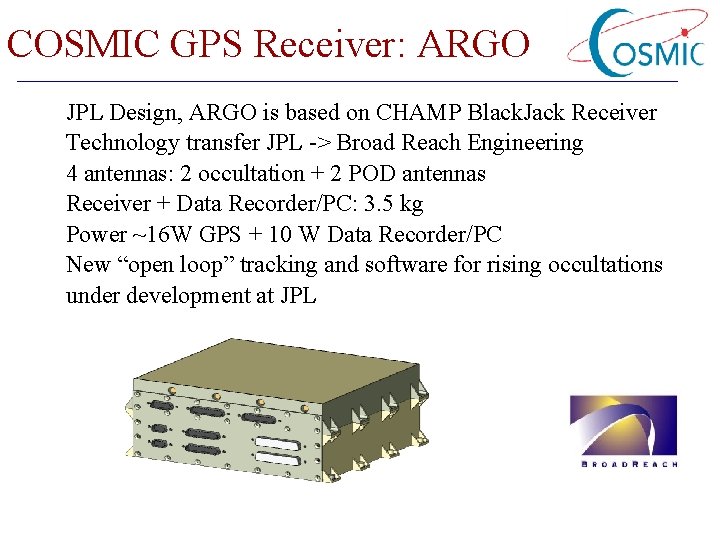 COSMIC GPS Receiver: ARGO

COSMIC

JPL Design, ARGO is based on CHAMP BlackJack Receiver
Technology transfer JPL -> Broad Reach Engineering
4 antennas: 2 occultation + 2 POD antennas
Receiver + Data Recorder/PC: 3.5 kg
Power ~16W GPS + 10 W Data Recorder/PC
New “open loop” tracking and software for rising occultations under development at JPL

BROADREACH